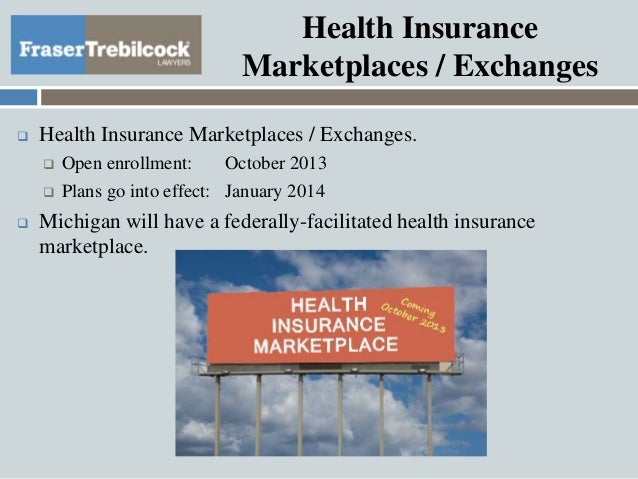 FraserTrebilcock
LAWYERS

Health Insurance Marketplaces / Exchanges

Health Insurance Marketplaces / Exchanges.

Open enrollment: October 2013

Plans go into effect: January 2014

Michigan will have a federally-facilitated health insurance marketplace.

HEALTH INSURANCE MARKETPLACE

Coming October 2013